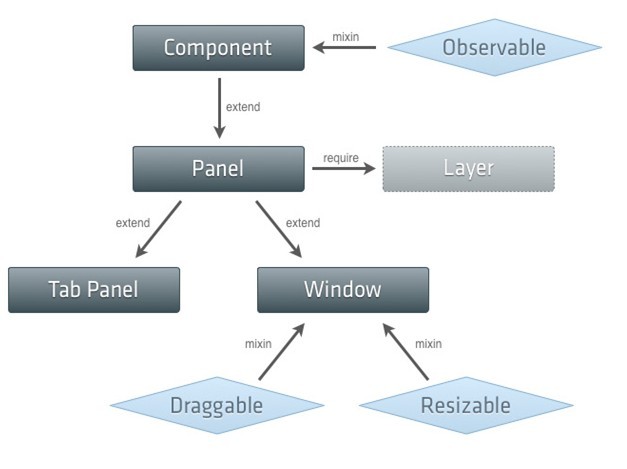 Component
mixin
Observable
extend
Panel
require
Layer
extend
extend
Tab Panel
Window
mixin
mixin
Draggable
Resizable